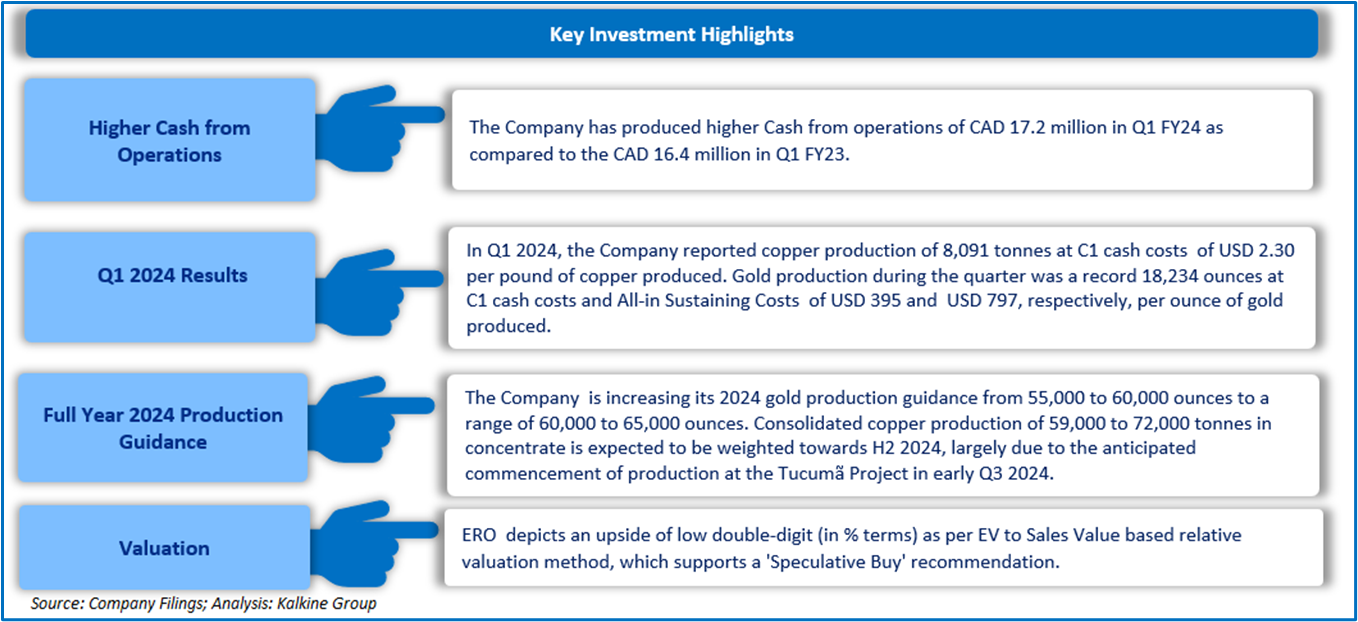 Key Investment Highlights

Higher Cash from Operations

The Company has produced higher Cash from operations of CAD 17.2 million in Q1 FY24 as compared to the CAD 16.4 million in Q1 FY23.

Q1 2024 Results

In Q1 2024, the Company reported copper production of 8,091 tonnes at C1 cash costs of USD 2.30 per pound of copper produced. Gold production during the quarter was a record 18,234 ounces at C1 cash costs and All-in Sustaining Costs of USD 395 and USD 797, respectively, per ounce of gold produced.

Full Year 2024 Production Guidance

The Company is increasing its 2024 gold production guidance from 55,000 to 60,000 ounces to a range of 60,000 to 65,000 ounces. Consolidated copper production of 59,000 to 72,000 tonnes in concentrate is expected to be weighted towards H2 2024, largely due to the anticipated commencement of production at the Tucumã Project in early Q3 2024.

Valuation

ERO depicts an upside of low double-digit (in % terms) as per EV to Sales Value based relative valuation method, which supports a 'Speculative Buy' recommendation.

Source: Company Filings; Analysis: Kalkine Group